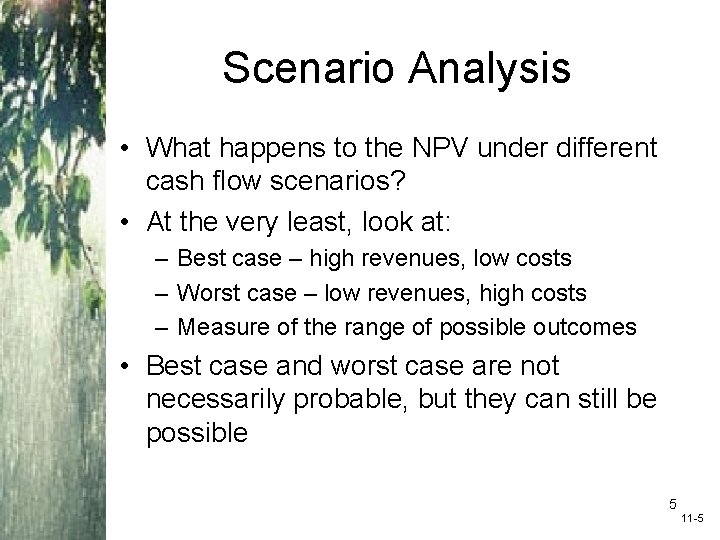 Scenario Analysis

• What happens to the NPV under different cash flow scenarios?
• At the very least, look at:
 – Best case – high revenues, low costs
 – Worst case – low revenues, high costs
 – Measure of the range of possible outcomes
• Best case and worst case are not necessarily probable, but they can still be possible

5
11-5